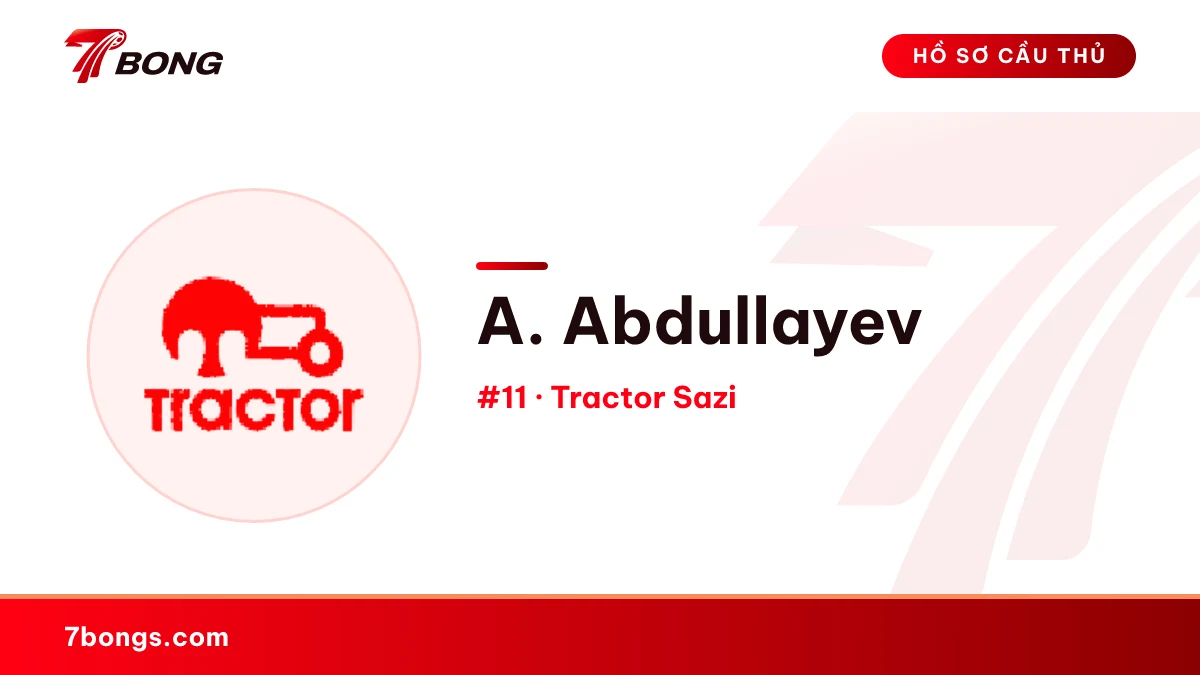 7BONG

HỒ SƠ CẦU THỦ

Tractor

A. Abdullayev

#11 · Tractor Sazi

7bongs.com